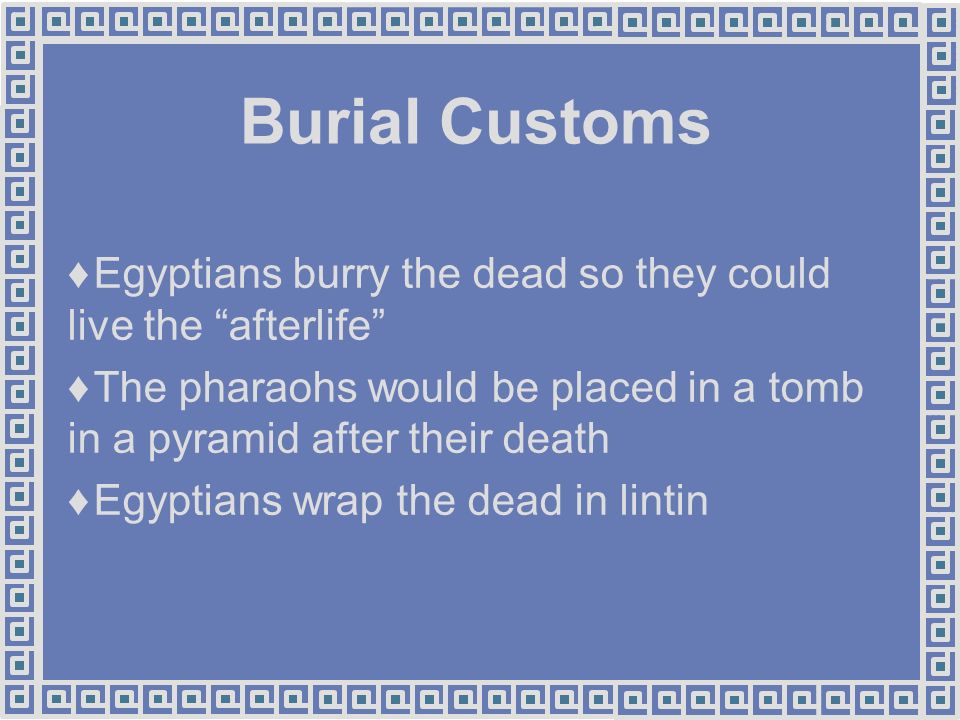 Burial Customs

♦Egyptians burry the dead so they could live the “afterlife”

♦The pharaohs would be placed in a tomb in a pyramid after their death

♦Egyptians wrap the dead in lintin